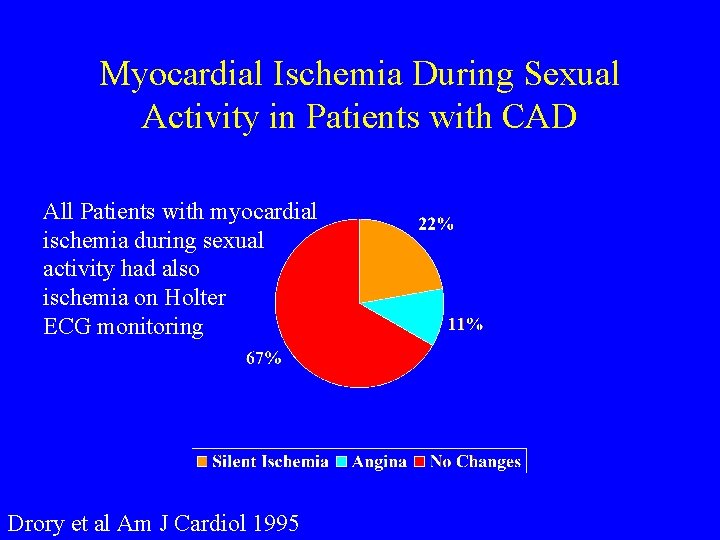 Myocardial Ischemia During Sexual Activity in Patients with CAD

All Patients with myocardial ischemia during sexual activity had also ischemia on Holter ECG monitoring

22%

11%

67%

Silent Ischemia Angina No Changes

Drory et al Am J Cardiol 1995